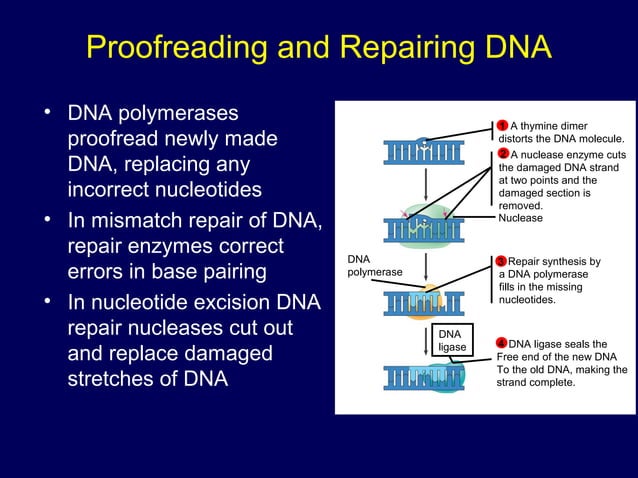 Proofreading and Repairing DNA

• DNA polymerases proofread newly made DNA, replacing any incorrect nucleotides

• In mismatch repair of DNA, repair enzymes correct errors in base pairing

• In nucleotide excision DNA repair nucleases cut out and replace damaged stretches of DNA

1 A thymine dimer distorts the DNA molecule.

2 A nuclease enzyme cuts the damaged DNA strand at two points and the damaged section is removed.

Nuclease

DNA polymerase

3 Repair synthesis by a DNA polymerase fills in the missing nucleotides.

DNA ligase

4 DNA ligase seals the Free end of the new DNA To the old DNA, making the strand complete.